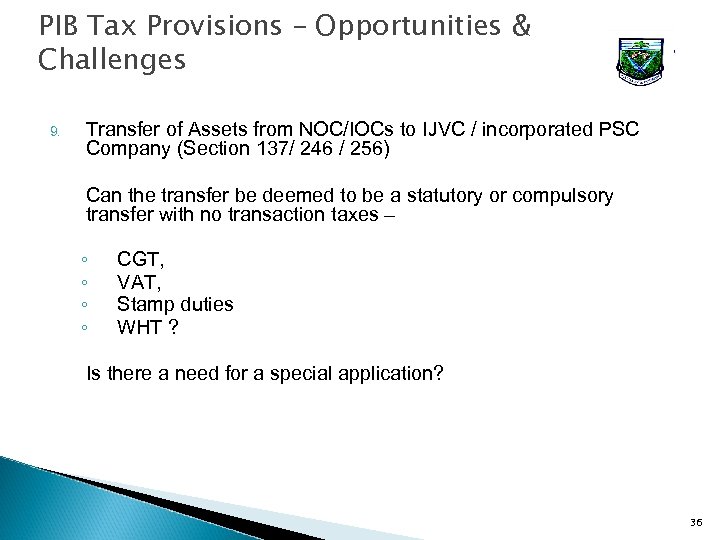 PIB Tax Provisions – Opportunities & Challenges

9. Transfer of Assets from NOC/IOCs to IJVC / incorporated PSC Company (Section 137/ 246 / 256)

Can the transfer be deemed to be a statutory or compulsory transfer with no transaction taxes –

◦ CGT,
◦ VAT,
◦ Stamp duties
◦ WHT ?

Is there a need for a special application?

36